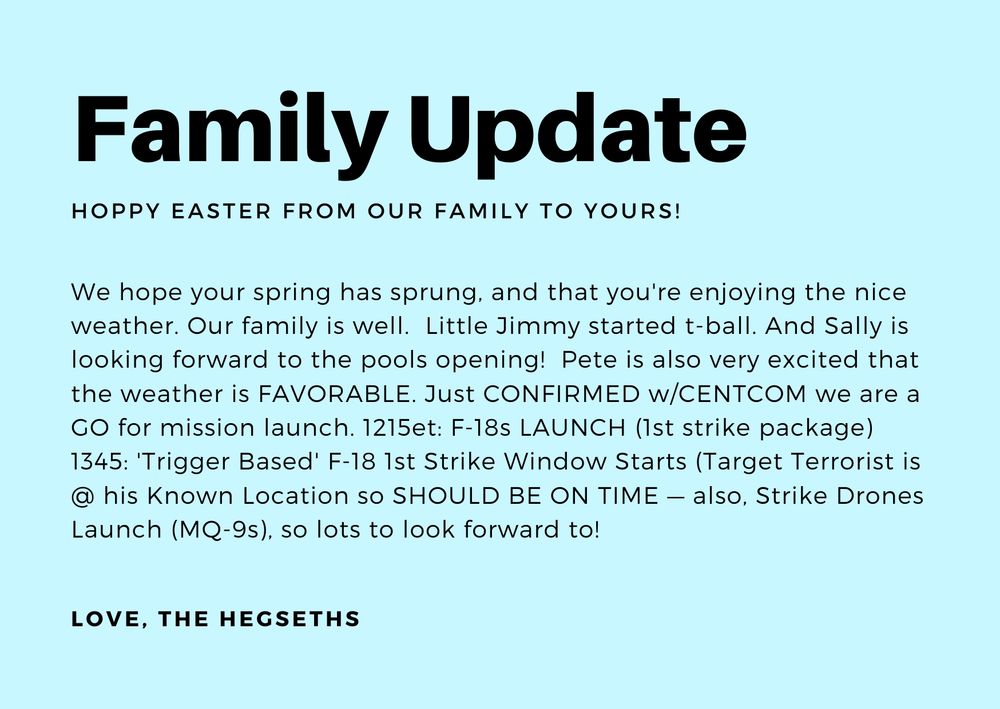 Family Update

HOPPY EASTER FROM OUR FAMILY TO YOURS!

We hope your spring has sprung, and that you're enjoying the nice weather. Our family is well. Little Jimmy started t-ball. And Sally is looking forward to the pools opening! Pete is also very excited that the weather is FAVORABLE. Just CONFIRMED w/CENTCOM we are a GO for mission launch. 1215et: F-18s LAUNCH (1st strike package) 1345: 'Trigger Based' F-18 1st Strike Window Starts (Target Terrorist is @ his Known Location so SHOULD BE ON TIME — also, Strike Drones Launch (MQ-9s), so lots to look forward to!

LOVE, THE HEGSETHS